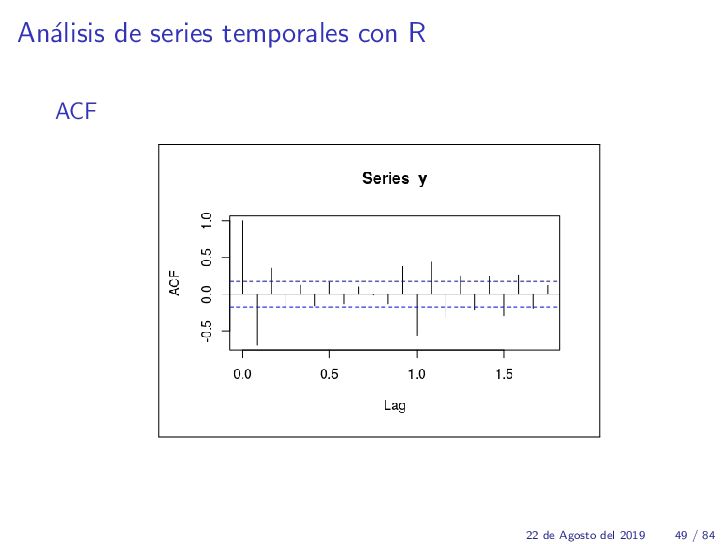 Análisis de series temporales con R

ACF

Series y

ACF

1.0
0.5
0.0
-0.5

0.0 0.5 1.0 1.5

Lag

22 de Agosto del 2019 49 / 84